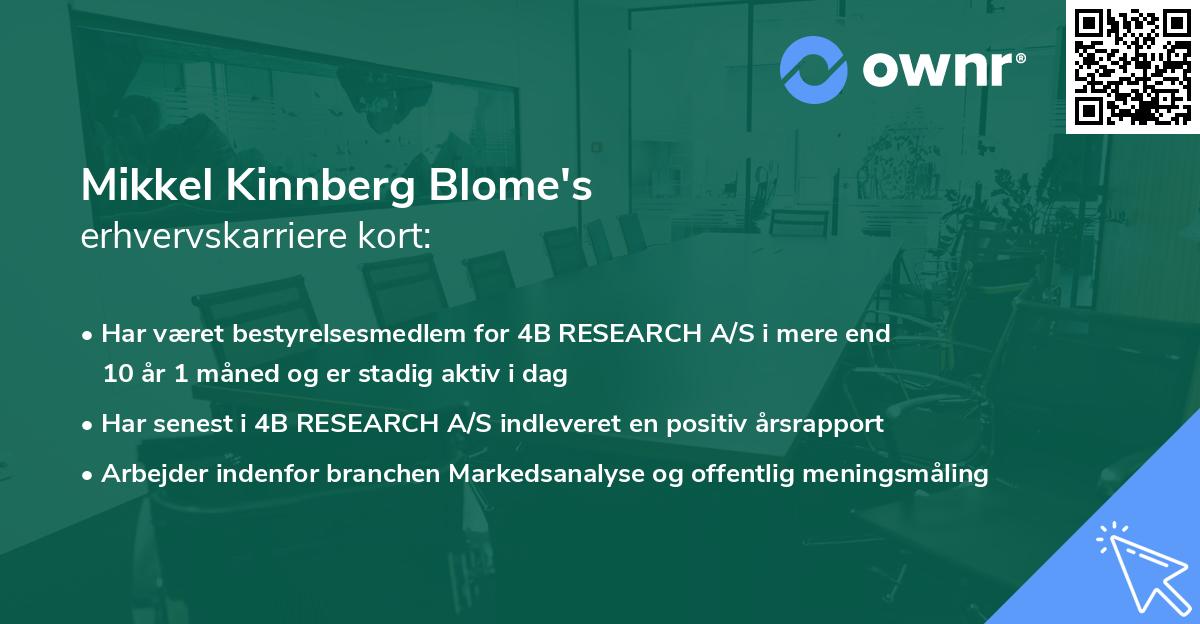 ownr®

Mikkel Kinnberg Blome's
erhvervskarriere kort:

• Har været bestyrelsesmedlem for 4B RESEARCH A/S i mere end 10 år 1 måned og er stadig aktiv i dag
• Har senest i 4B RESEARCH A/S indleveret en positiv årsrapport
• Arbejder indenfor branchen Markedsanalyse og offentlig meningsmåling